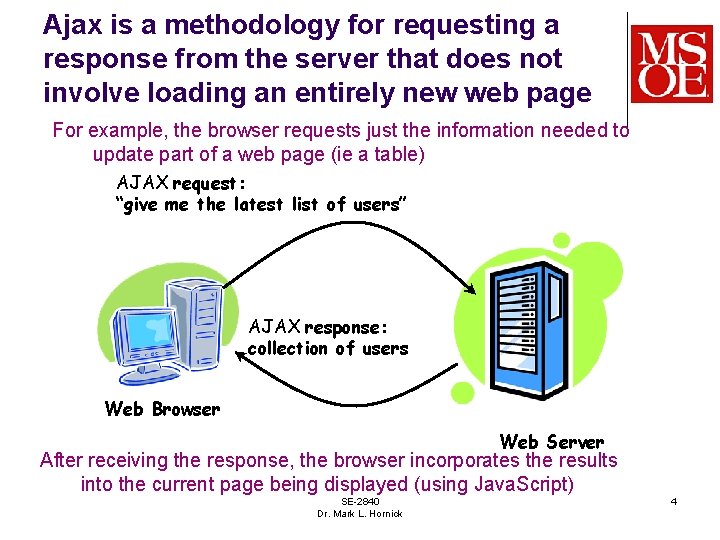 Ajax is a methodology for requesting a response from the server that does not involve loading an entirely new web page

MSOE

For example, the browser requests just the information needed to update part of a web page (ie a table)

AJAX request:
"give me the latest list of users"

AJAX response:
collection of users

Web Browser

Web Server

After receiving the response, the browser incorporates the results into the current page being displayed (using JavaScript)

SE-2840
Dr. Mark L. Hornick

4